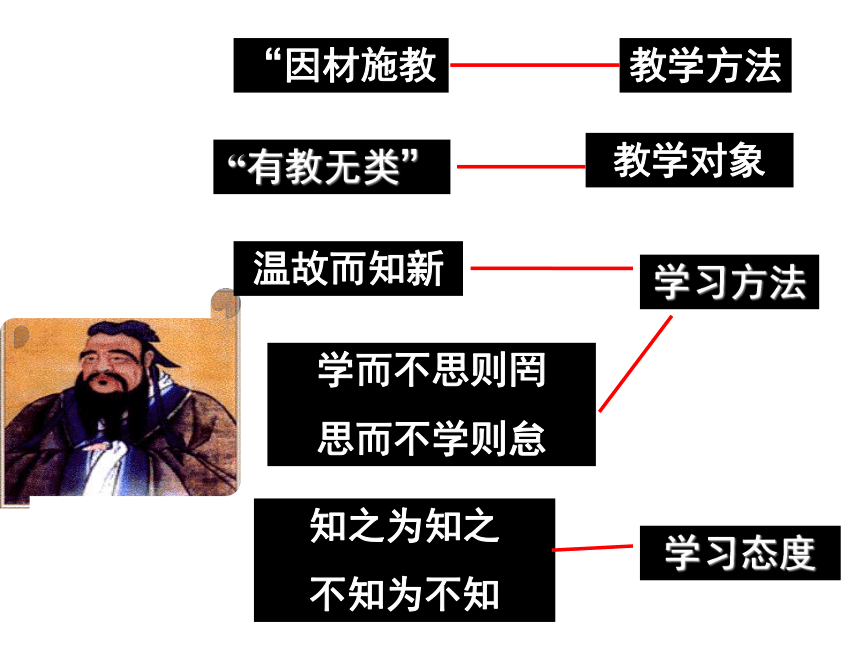 “因材施教

教学方法

“有教无类”

教学对象

温故而知新

学习方法

学而不思则罔

思而不学则怠

知之为知之

不知为不知

学习态度